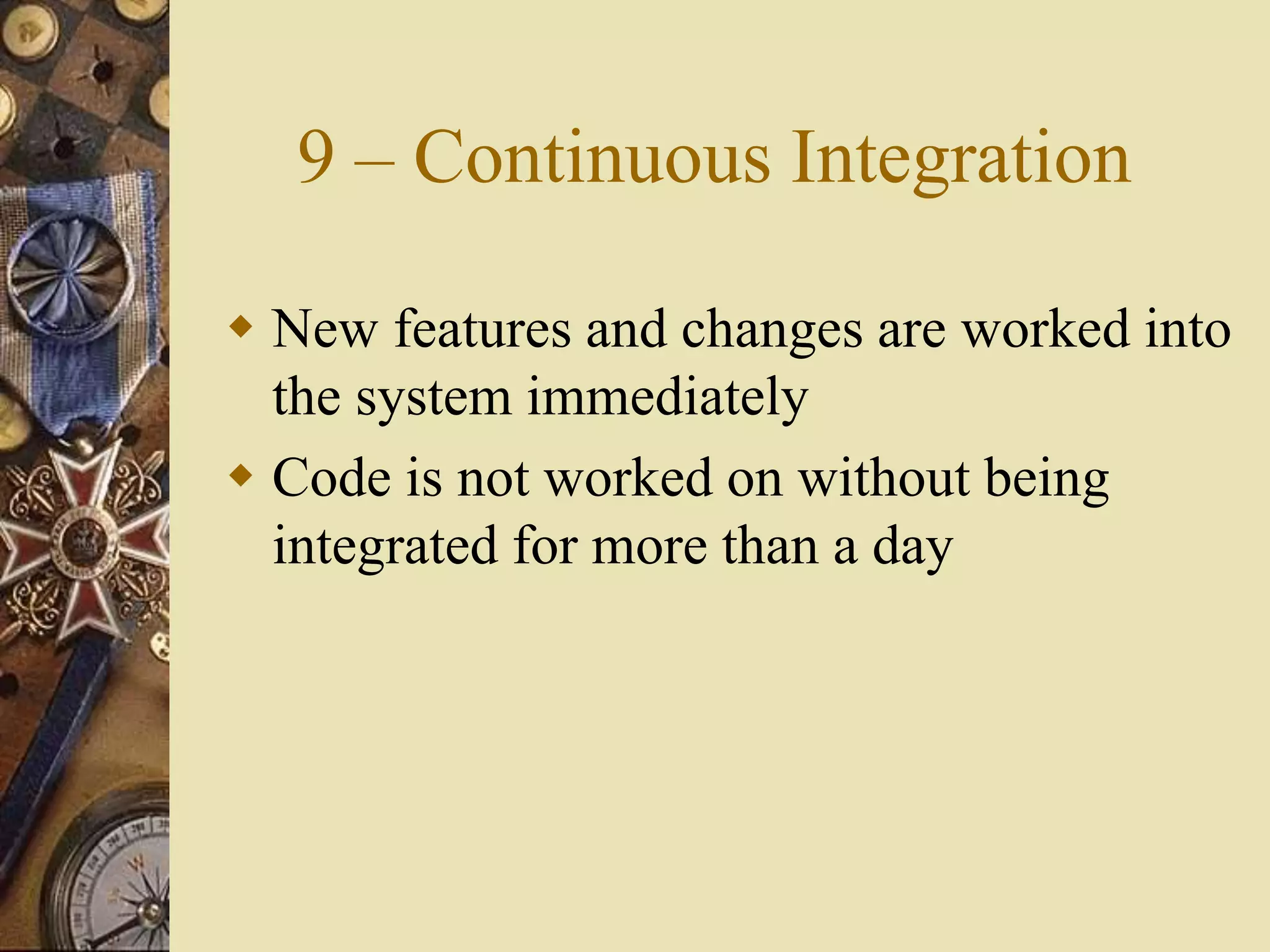 9 – Continuous Integration

◆ New features and changes are worked into the system immediately

◆ Code is not worked on without being integrated for more than a day